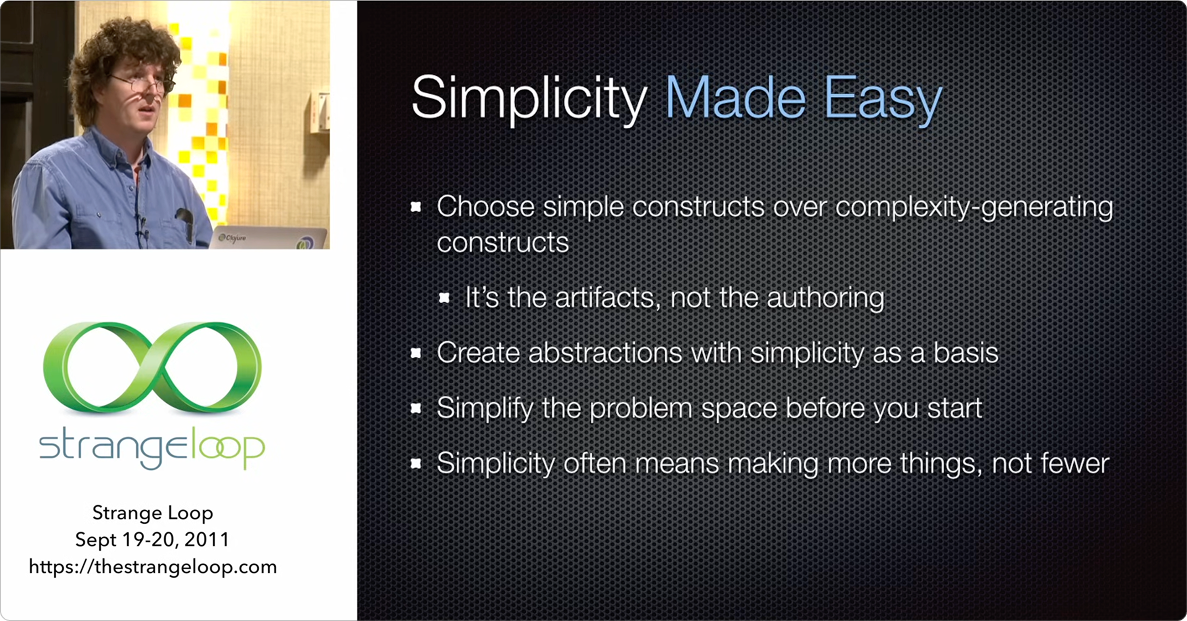 Clojure

strangeloop

Strange Loop
Sept 19-20, 2011
https://thestrangeloop.com

Simplicity Made Easy

- Choose simple constructs over complexity-generating constructs
  - It's the artifacts, not the authoring
- Create abstractions with simplicity as a basis
- Simplify the problem space before you start
- Simplicity often means making more things, not fewer